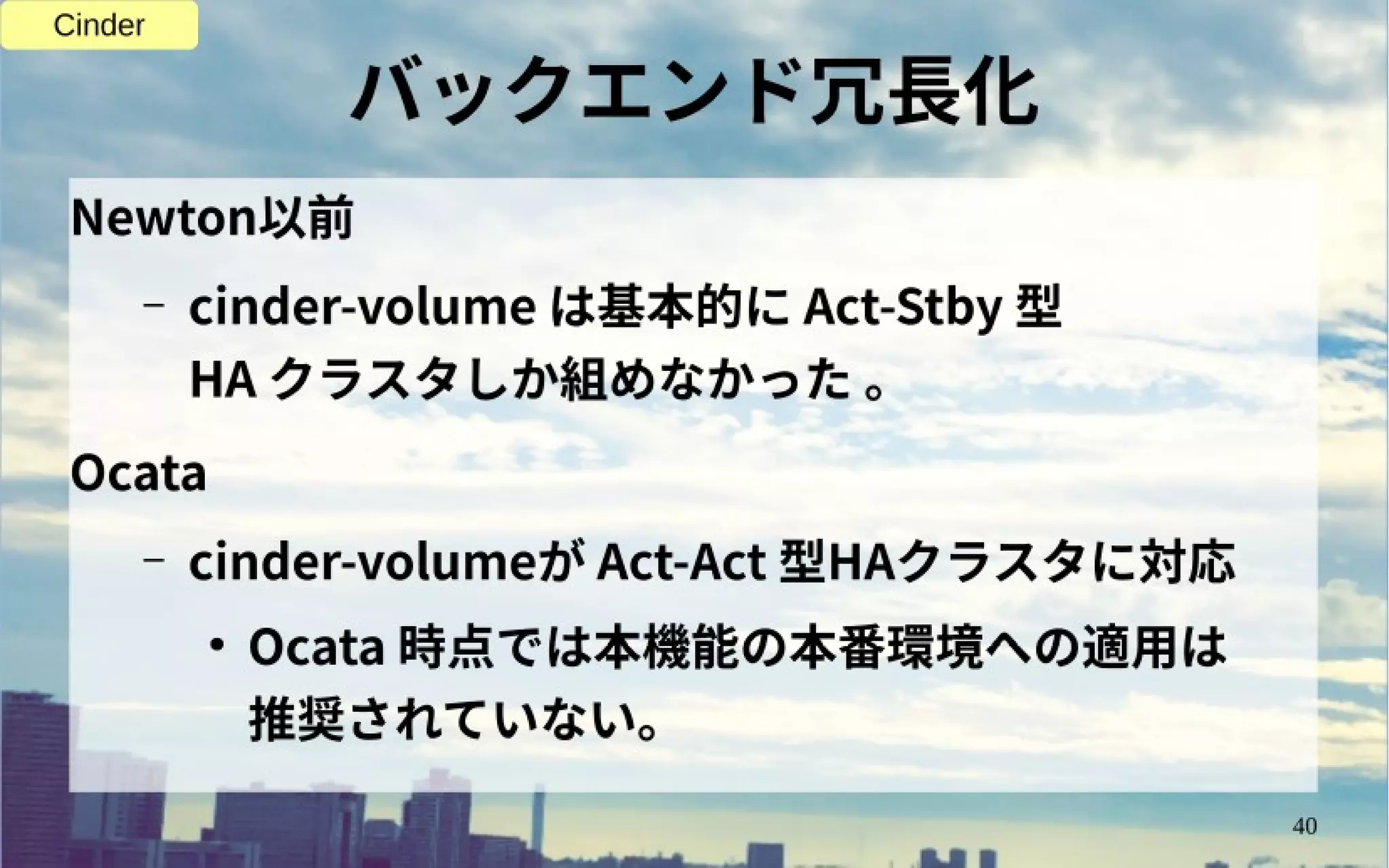 Cinder

バックエンド冗長化

Newton以前

– cinder-volume は基本的に Act-Stby 型 HA クラスタしか組めなかった 。

Ocata

– cinder-volumeが Act-Act 型HAクラスタに対応

• Ocata 時点では本機能の本番環境への適用は推奨されていない。

40